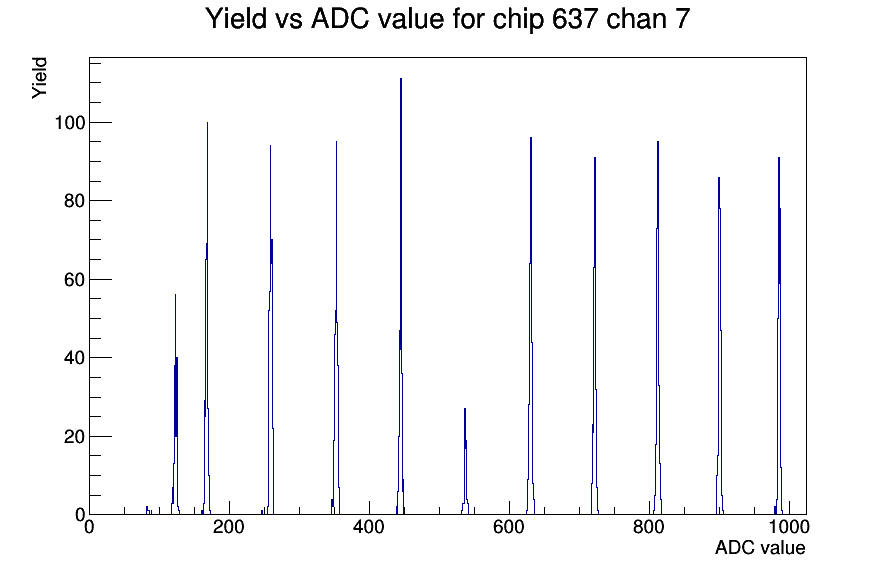 Yield vs ADC value for chip 637 chan 7

Yield

100
80
60
40
20
0

0 200 400 600 800 1000

ADC value